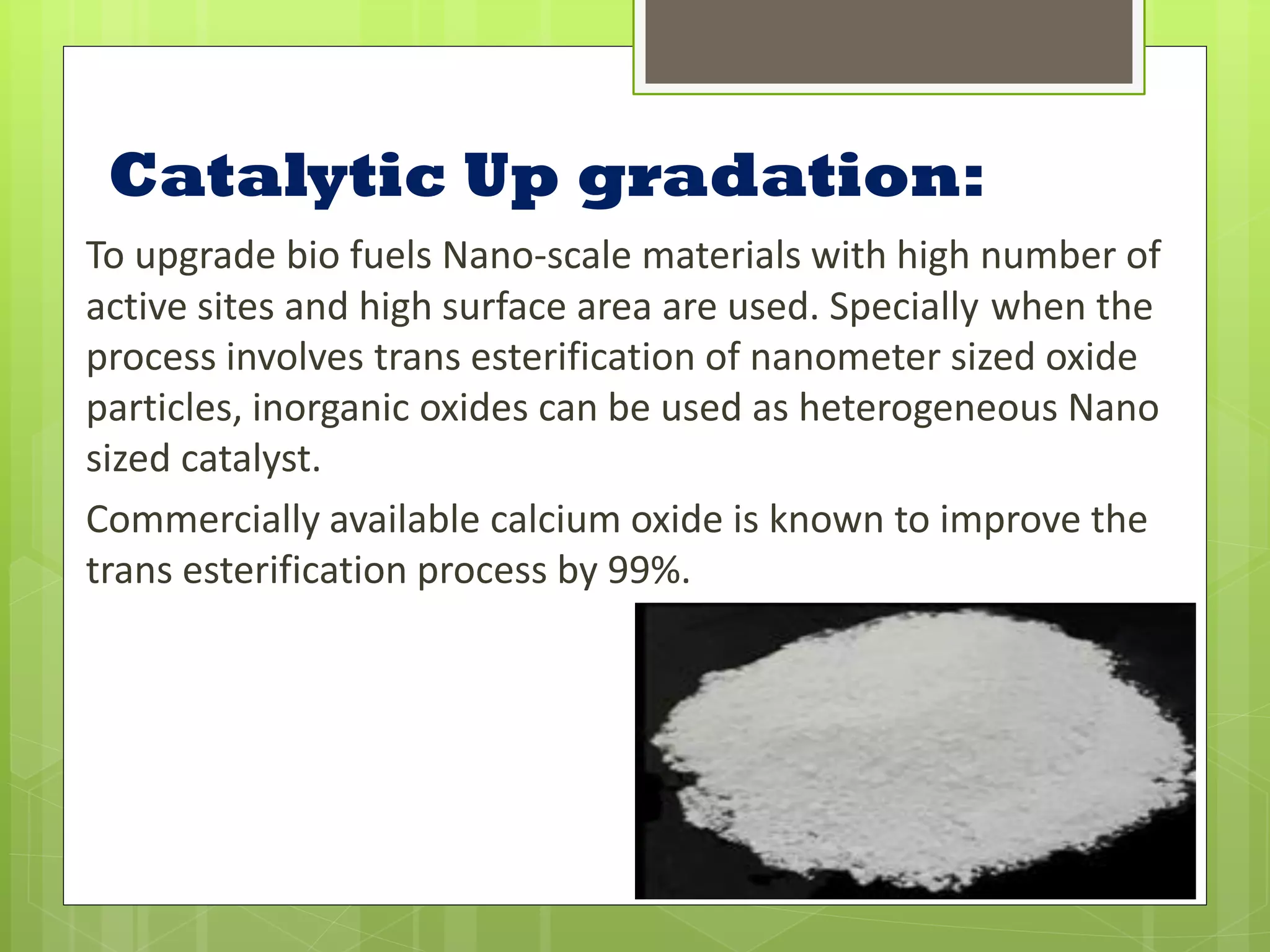 Catalytic Up gradation:

To upgrade bio fuels Nano-scale materials with high number of active sites and high surface area are used. Specially when the process involves trans esterification of nanometer sized oxide particles, inorganic oxides can be used as heterogeneous Nano sized catalyst.

Commercially available calcium oxide is known to improve the trans esterification process by 99%.